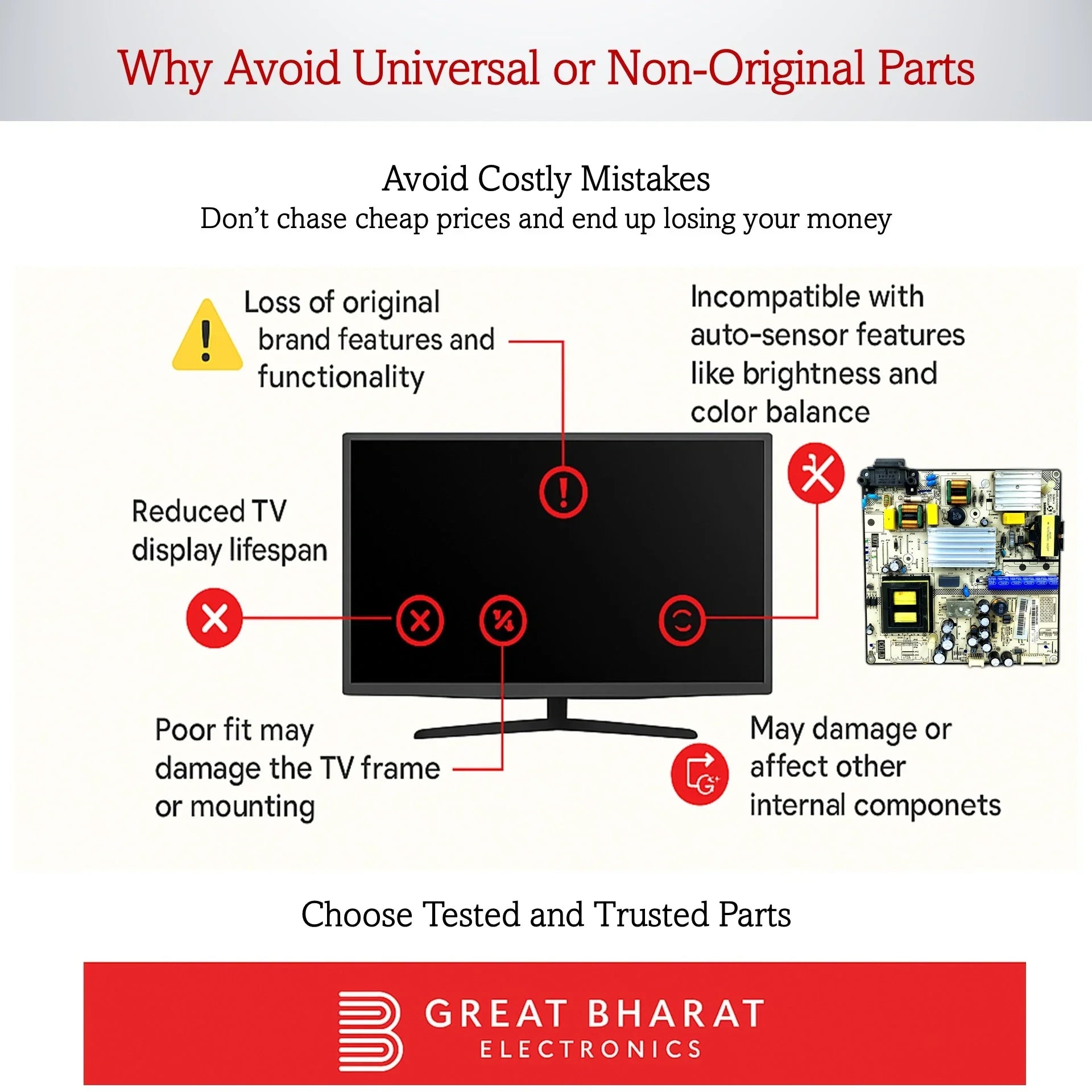 Why Avoid Universal or Non-Original Parts

Avoid Costly Mistakes
Don't chase cheap prices and end up losing your money

Loss of original brand features and functionality

Incompatible with auto-sensor features like brightness and color balance

Reduced TV display lifespan

Poor fit may damage the TV frame or mounting

May damage or affect other internal componets

Choose Tested and Trusted Parts

GREAT BHARAT
ELECTRONICS